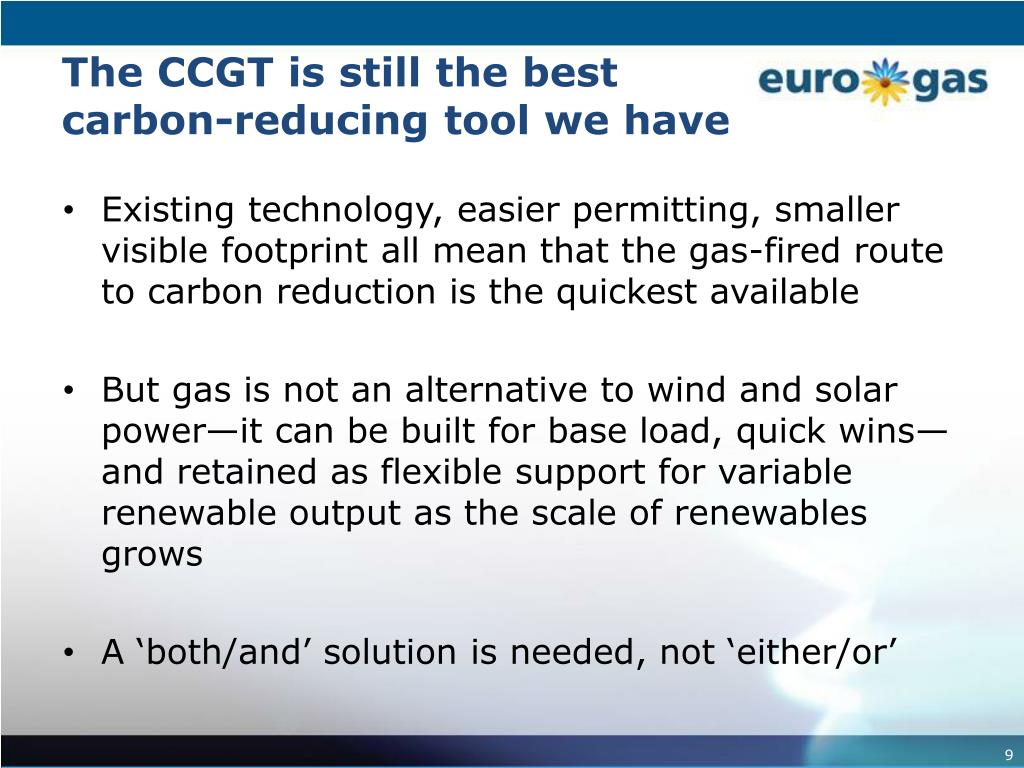 The CCGT is still the best carbon-reducing tool we have

eurogas

• Existing technology, easier permitting, smaller visible footprint all mean that the gas-fired route to carbon reduction is the quickest available

• But gas is not an alternative to wind and solar power—it can be built for base load, quick wins—and retained as flexible support for variable renewable output as the scale of renewables grows

• A ‘both/and’ solution is needed, not ‘either/or’

9